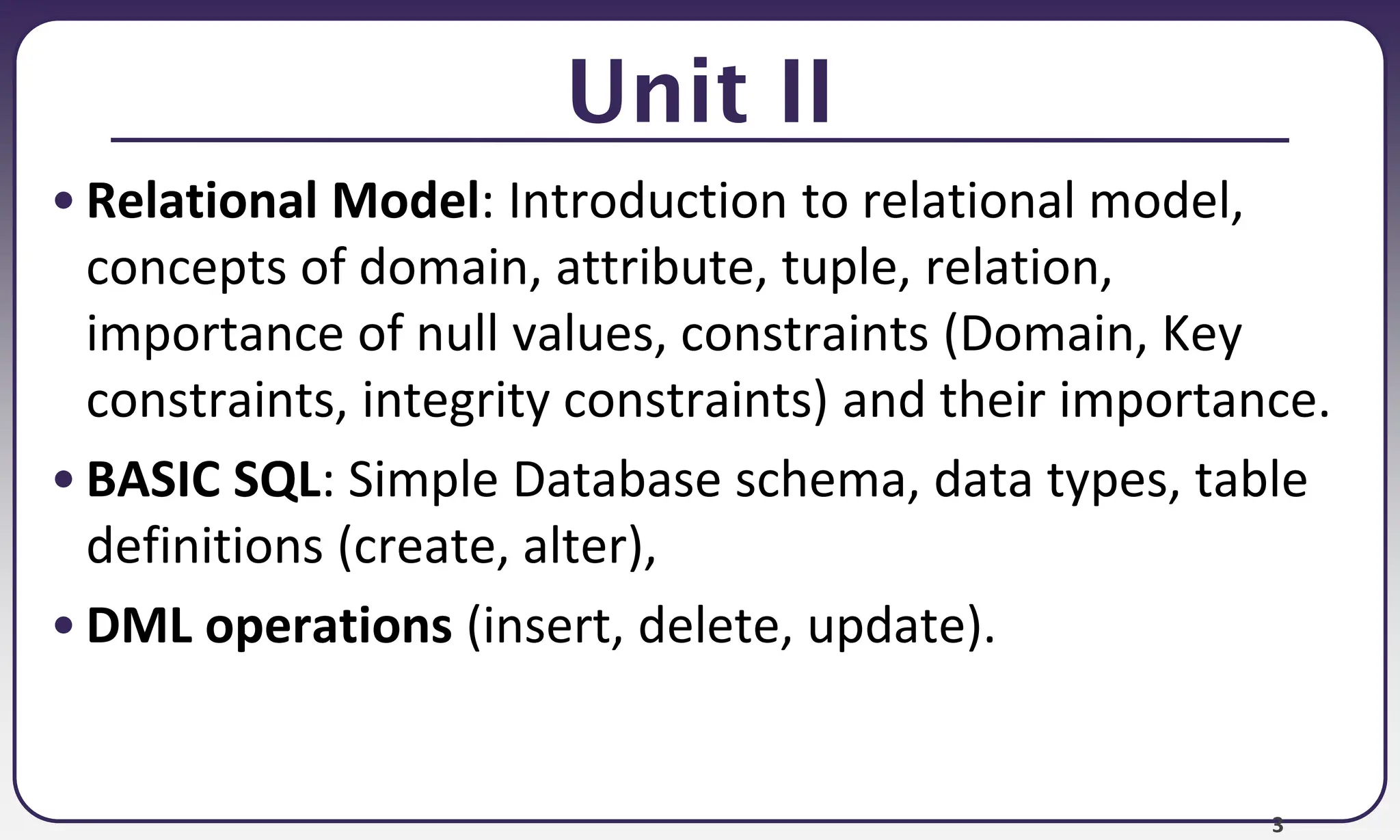 Unit II

• Relational Model: Introduction to relational model, concepts of domain, attribute, tuple, relation, importance of null values, constraints (Domain, Key constraints, integrity constraints) and their importance.

• BASIC SQL: Simple Database schema, data types, table definitions (create, alter),

• DML operations (insert, delete, update).

3